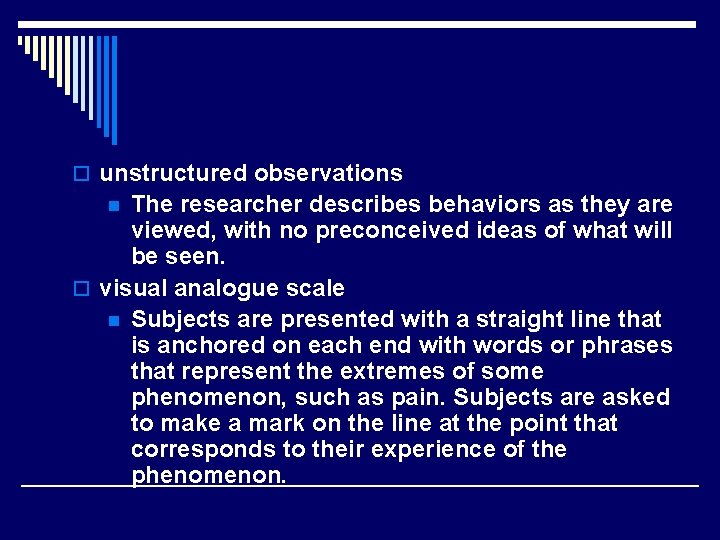 unstructured observations

The researcher describes behaviors as they are viewed, with no preconceived ideas of what will be seen.

visual analogue scale

Subjects are presented with a straight line that is anchored on each end with words or phrases that represent the extremes of some phenomenon, such as pain. Subjects are asked to make a mark on the line at the point that corresponds to their experience of the phenomenon.